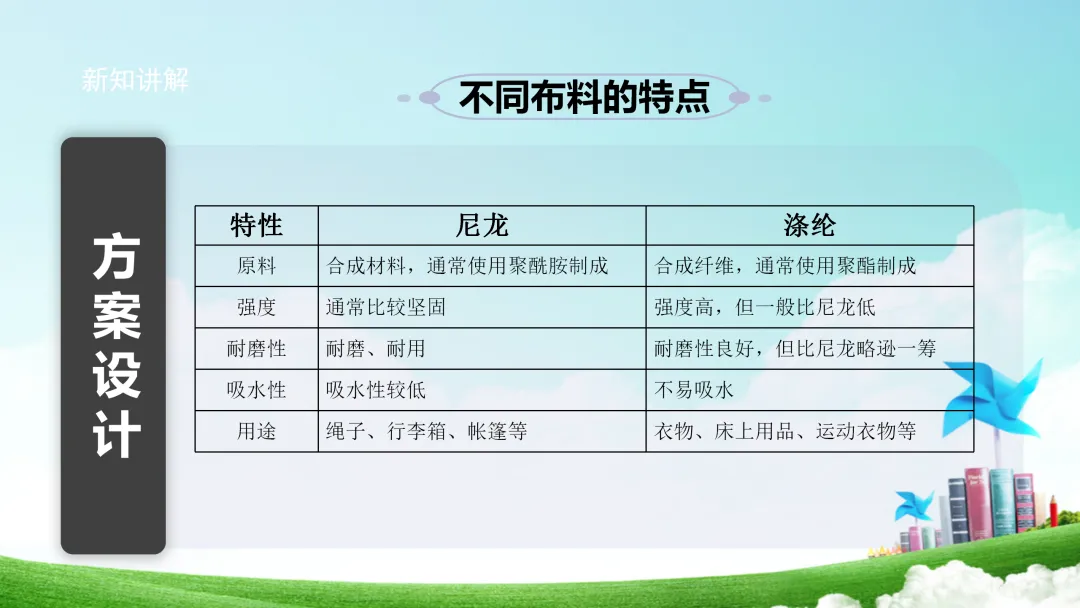 新知讲解

不同布料的特点

方案设计

| 特性 | 尼龙 | 涤纶 |
|---|---|---|
| 原料 | 合成材料，通常使用聚酰胺制成 | 合成纤维，通常使用聚酯制成 |
| 强度 | 通常比较坚固 | 强度高，但一般比尼龙低 |
| 耐磨性 | 耐磨、耐用 | 耐磨性良好，但比尼龙略逊一筹 |
| 吸水性 | 吸水性较低 | 不易吸水 |
| 用途 | 绳子、行李箱、帐篷等 | 衣物、床上用品、运动衣物等 |